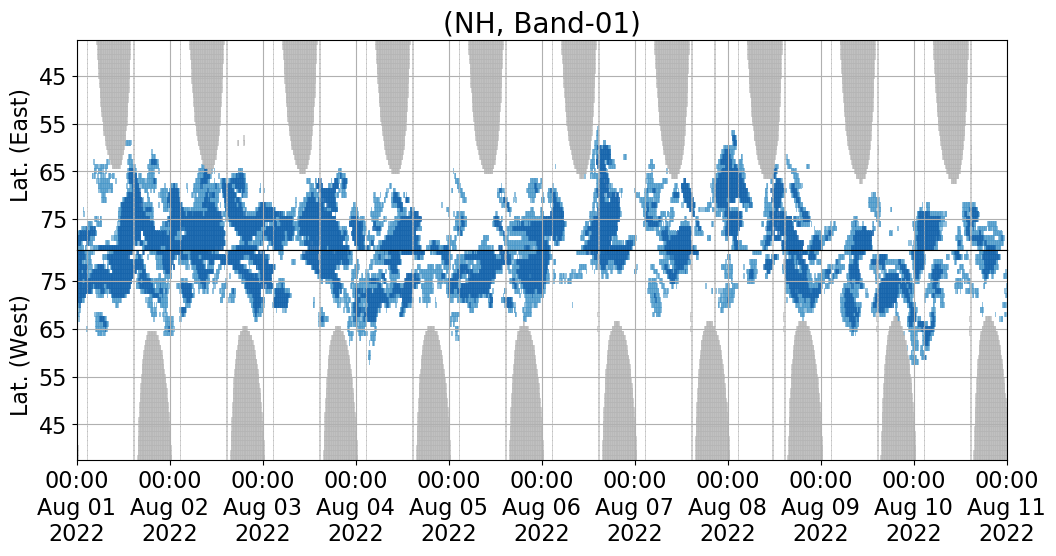 (NH, Band-01)

Lat. (East)

45
55
65
75

Lat. (West)

75
65
55
45

00:00 Aug 01 2022
00:00 Aug 02 2022
00:00 Aug 03 2022
00:00 Aug 04 2022
00:00 Aug 05 2022
00:00 Aug 06 2022
00:00 Aug 07 2022
00:00 Aug 08 2022
00:00 Aug 09 2022
00:00 Aug 10 2022
00:00 Aug 11 2022